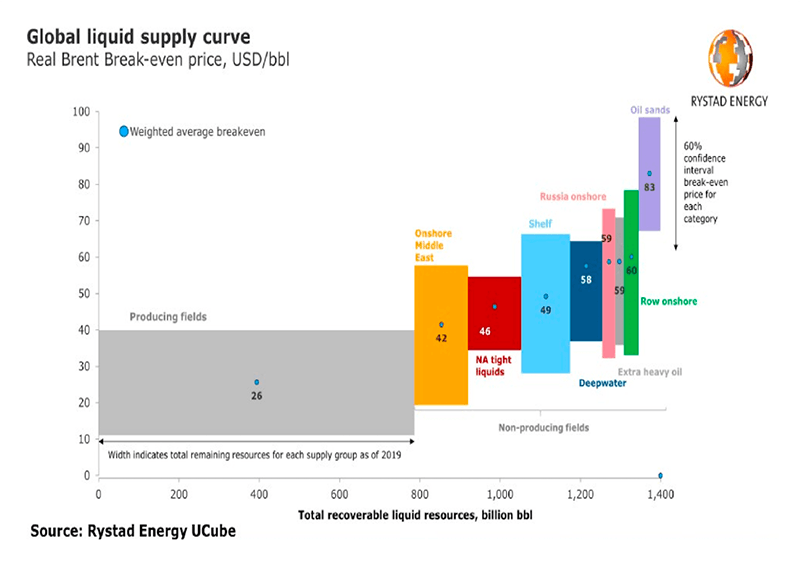 Global liquid supply curve
Real Brent Break-even price, USD/bbl

RYSTAD ENERGY

100
90
80
70
60
50
40
30
20
10
0

Weighted average breakeven

Producing fields
26

Onshore Middle East
42

46
NA tight liquids

Shelf
49

58
Deepwater

Russia onshore
59

59
Extra heavy oil

60
Row onshore

Oil sands
83

60% confidence interval break-even price for each category

Non-producing fields

Width indicates total remaining resources for each supply group as of 2019

0 200 400 600 800 1,000 1,200 1,400
Total recoverable liquid resources, billion bbl

Source: Rystad Energy UCube